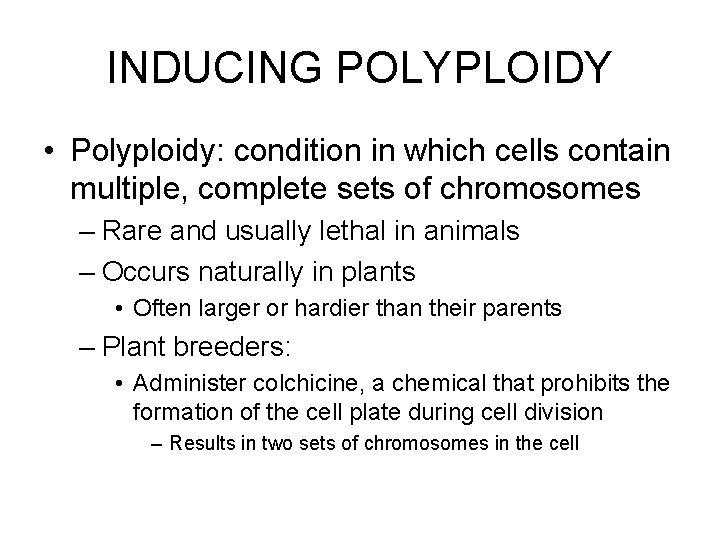 INDUCING POLYPLOIDY

• Polyploidy: condition in which cells contain multiple, complete sets of chromosomes

– Rare and usually lethal in animals

– Occurs naturally in plants

• Often larger or hardier than their parents

– Plant breeders:

• Administer colchicine, a chemical that prohibits the formation of the cell plate during cell division

– Results in two sets of chromosomes in the cell